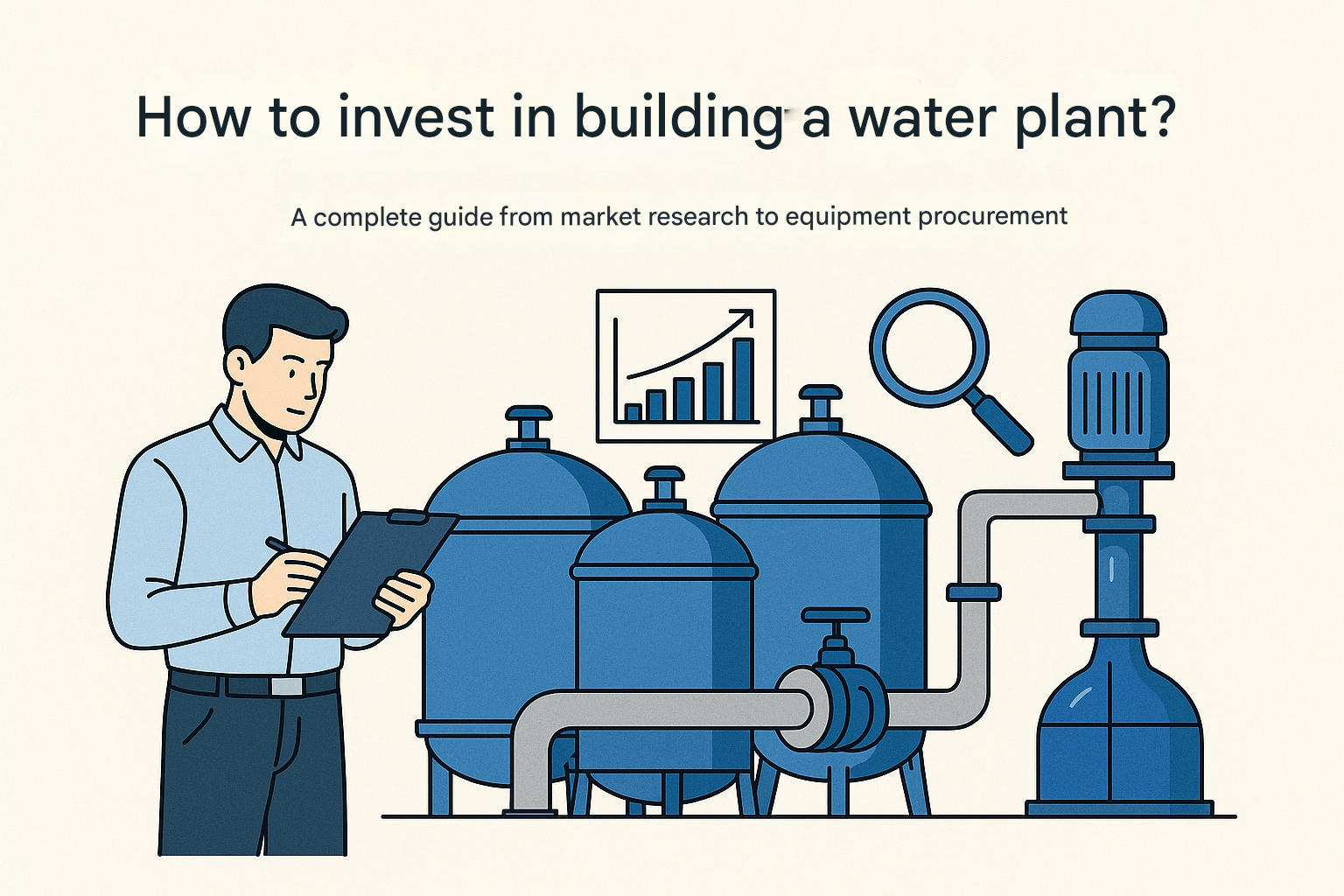 How to invest in building a water plant?

A complete guide from market research to equipment procurement